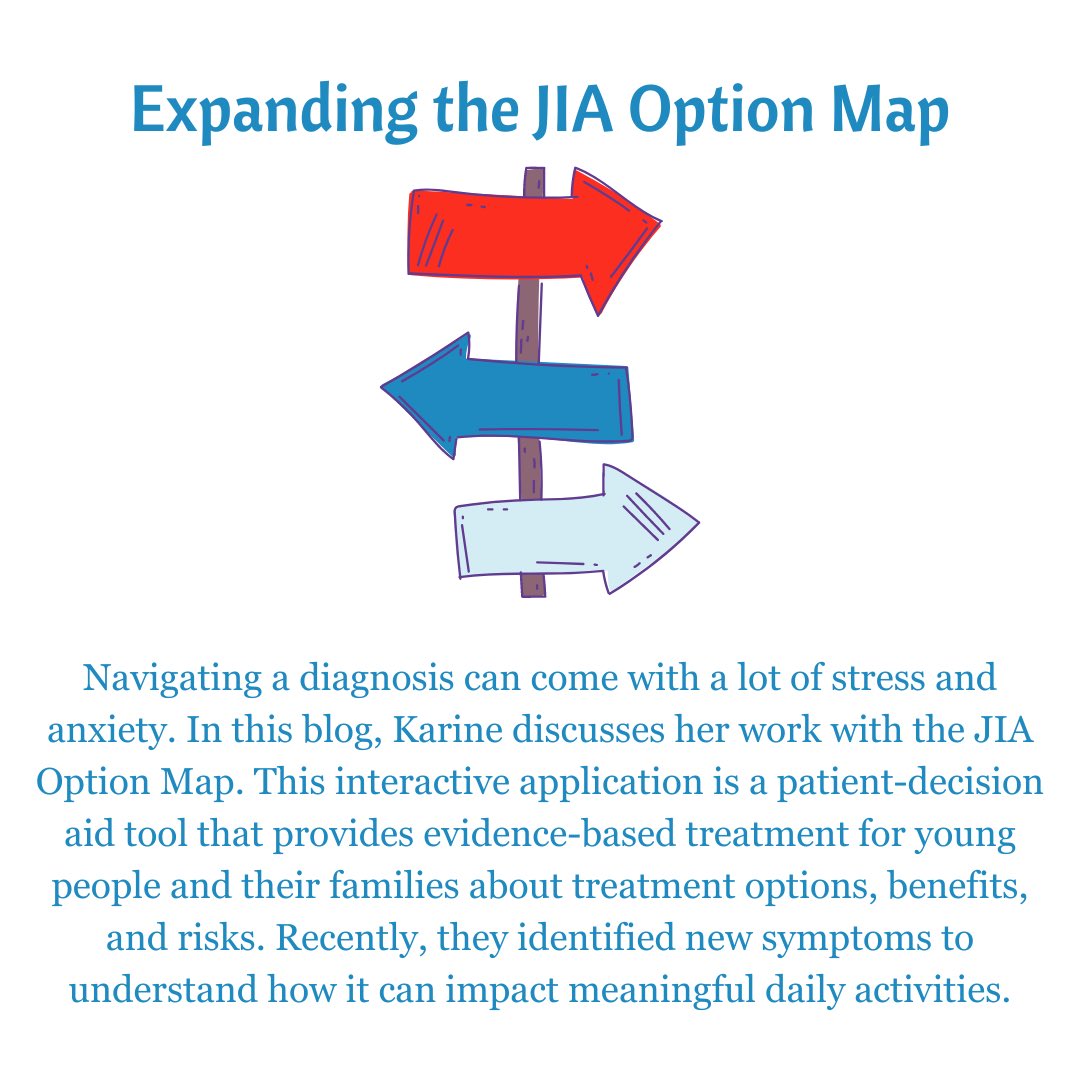 Expanding the JIA Option Map

Navigating a diagnosis can come with a lot of stress and anxiety. In this blog, Karine discusses her work with the JIA Option Map. This interactive application is a patient-decision aid tool that provides evidence-based treatment for young people and their families about treatment options, benefits, and risks. Recently, they identified new symptoms to understand how it can impact meaningful daily activities.